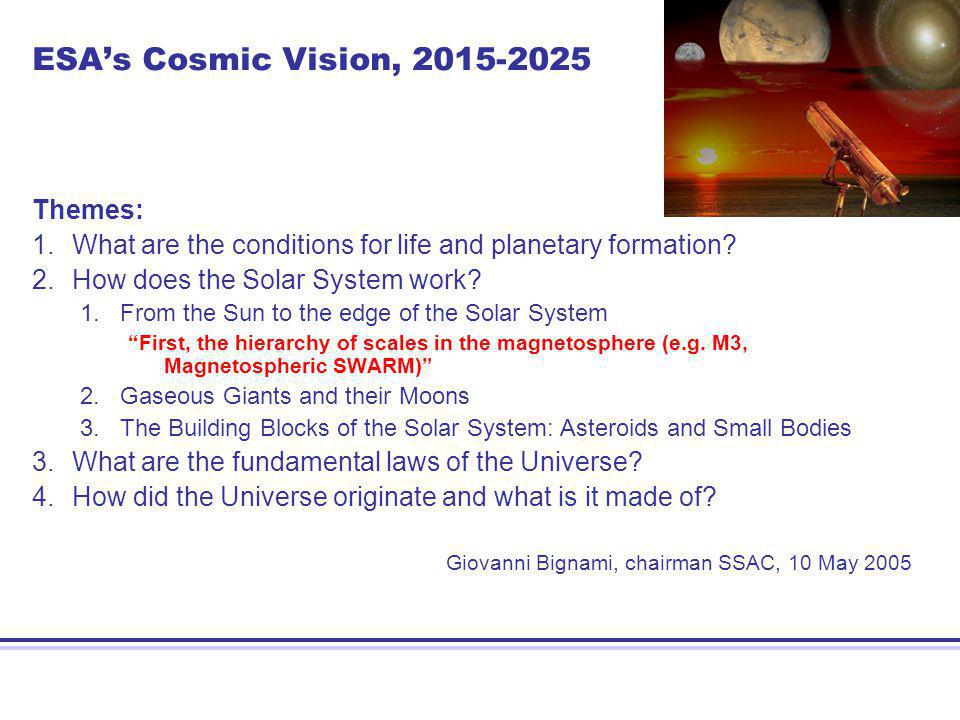 ESA's Cosmic Vision, 2015-2025

Themes:
1. What are the conditions for life and planetary formation?
2. How does the Solar System work?
 1. From the Sun to the edge of the Solar System
 "First, the hierarchy of scales in the magnetosphere (e.g. M3, Magnetospheric SWARM)"
 2. Gaseous Giants and their Moons
 3. The Building Blocks of the Solar System: Asteroids and Small Bodies
3. What are the fundamental laws of the Universe?
4. How did the Universe originate and what is it made of?

Giovanni Bignami, chairman SSAC, 10 May 2005